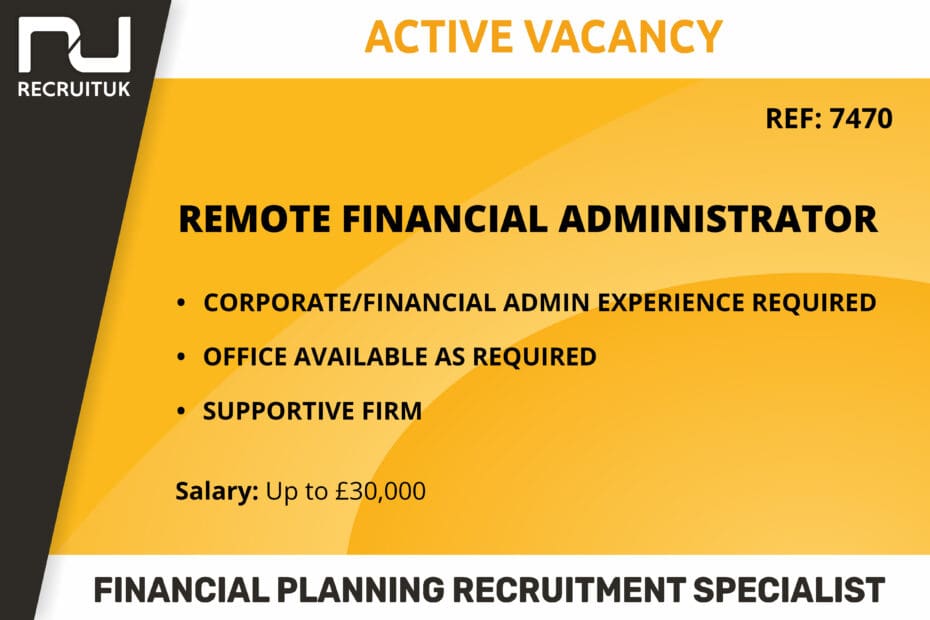 RECRUITUK

ACTIVE VACANCY

REF: 7470

REMOTE FINANCIAL ADMINISTRATOR

• CORPORATE/FINANCIAL ADMIN EXPERIENCE REQUIRED
• OFFICE AVAILABLE AS REQUIRED
• SUPPORTIVE FIRM

Salary: Up to £30,000

FINANCIAL PLANNING RECRUITMENT SPECIALIST